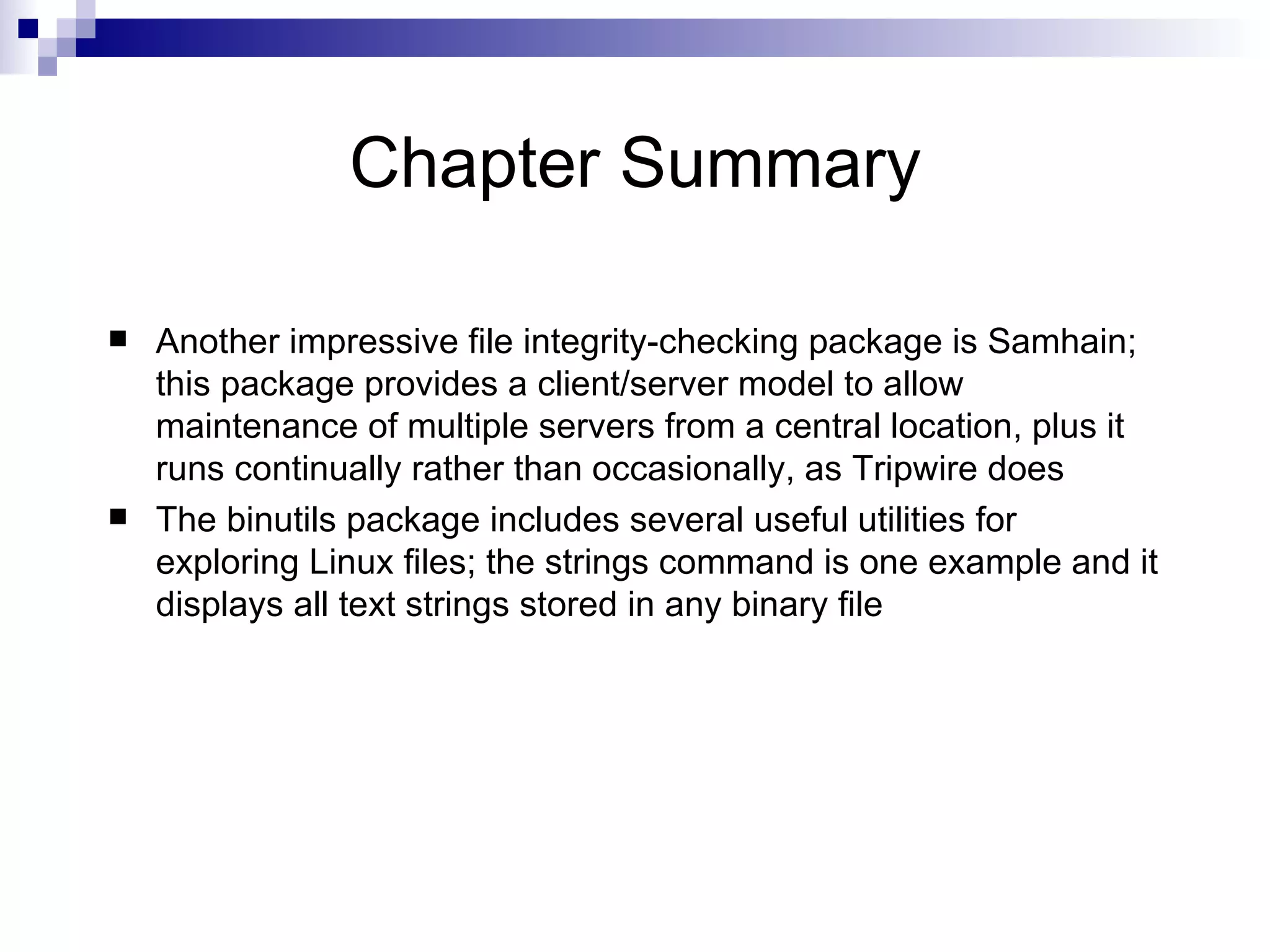 Chapter Summary

■ Another impressive file integrity-checking package is Samhain; this package provides a client/server model to allow maintenance of multiple servers from a central location, plus it runs continually rather than occasionally, as Tripwire does

■ The binutils package includes several useful utilities for exploring Linux files; the strings command is one example and it displays all text strings stored in any binary file